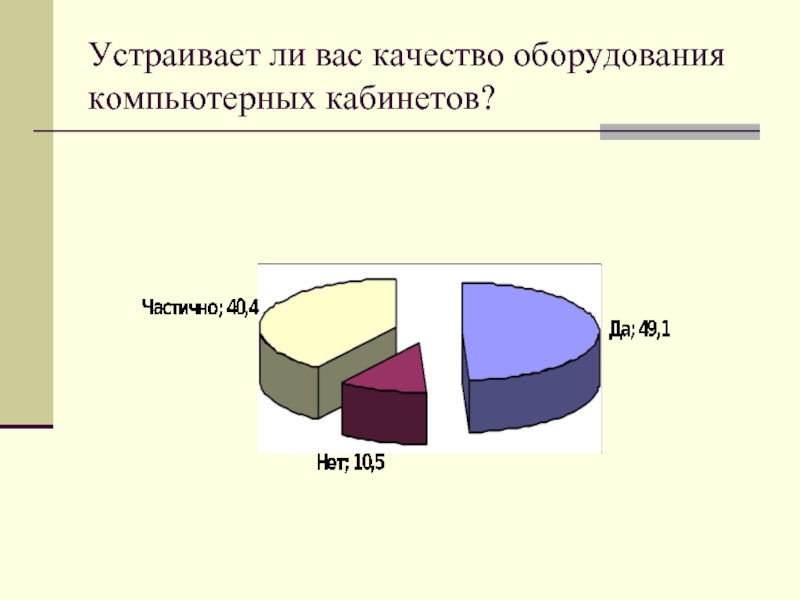 Устраивает ли вас качество оборудования компьютерных кабинетов?

Частично; 40,4

Да; 49,1

Нет; 10,5